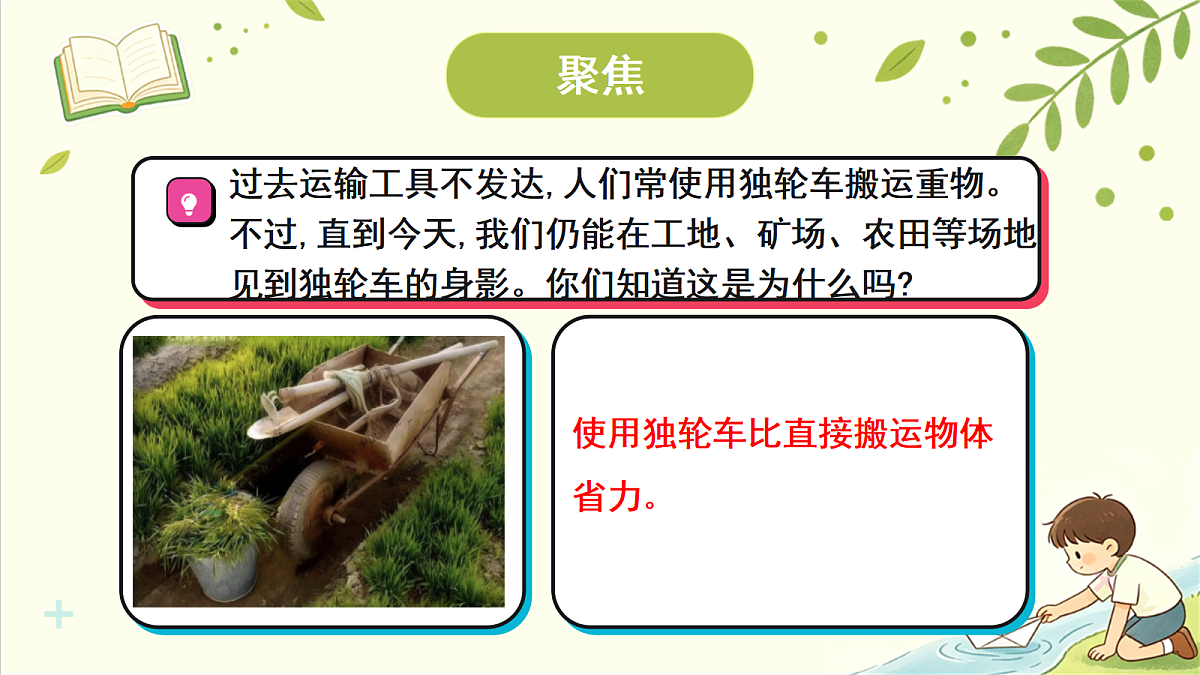 聚焦

过去运输工具不发达, 人们常使用独轮车搬运重物。不过, 直到今天, 我们仍能在工地、矿场、农田等场地见到独轮车的身影。你们知道这是为什么吗?

使用独轮车比直接搬运物体省力。